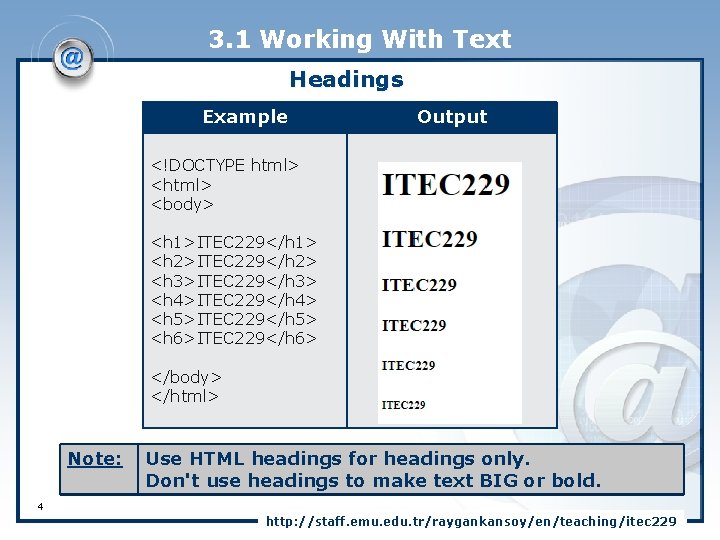 3.1 Working With Text

Headings

| Example | Output |
|---|---|
| <!DOCTYPE html><br><html><br><body><br><br><h1>ITEC229</h1><br><h2>ITEC229</h2><br><h3>ITEC229</h3><br><h4>ITEC229</h4><br><h5>ITEC229</h5><br><h6>ITEC229</h6><br><br></body><br></html> | ITEC229<br>ITEC229<br>ITEC229<br>ITEC229<br>ITEC229<br>ITEC229 |

| Note: | Use HTML headings for headings only.<br>Don't use headings to make text BIG or bold. |
|---|---|

4

http://staff.emu.edu.tr/raygankansoy/en/teaching/itec229